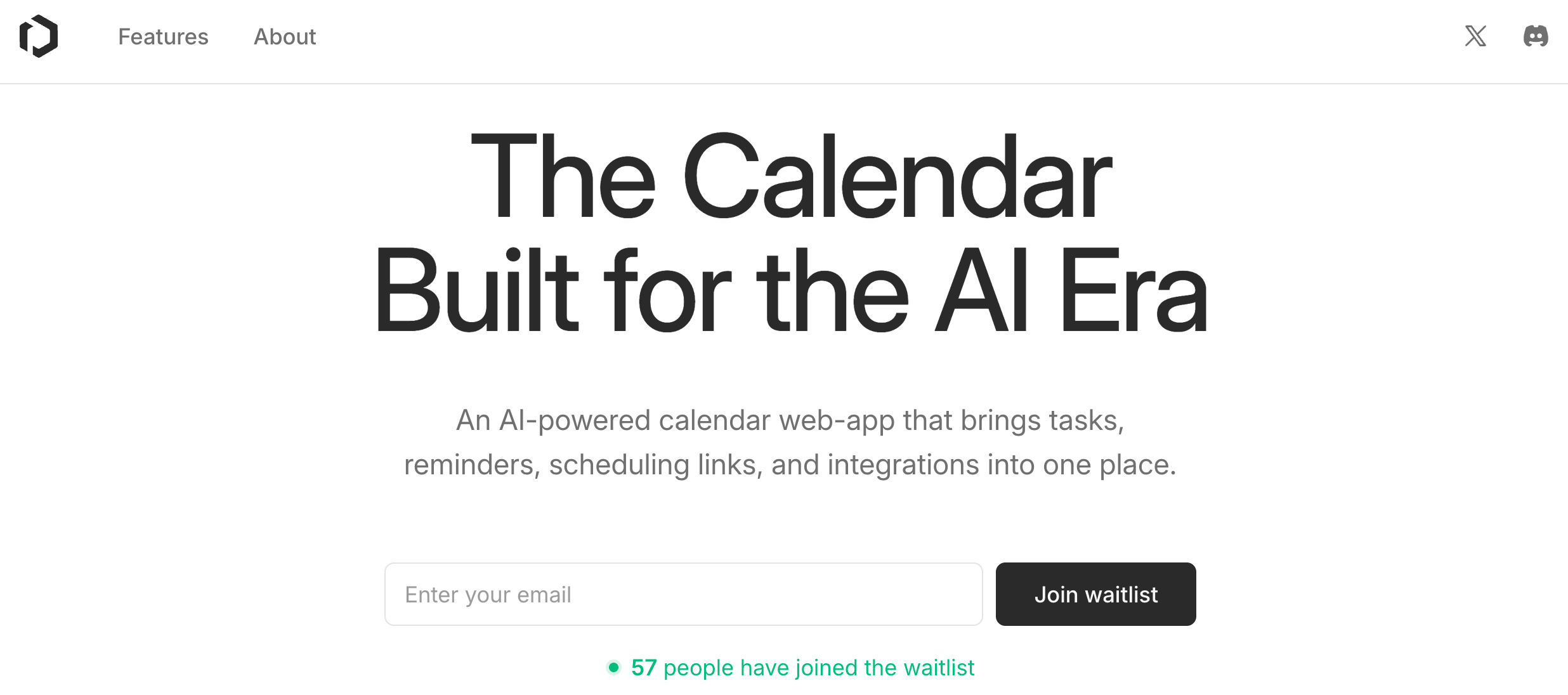 Features About

The Calendar
Built for the AI Era

An AI-powered calendar web-app that brings tasks, reminders, scheduling links, and integrations into one place.

Enter your email

Join waitlist

57 people have joined the waitlist